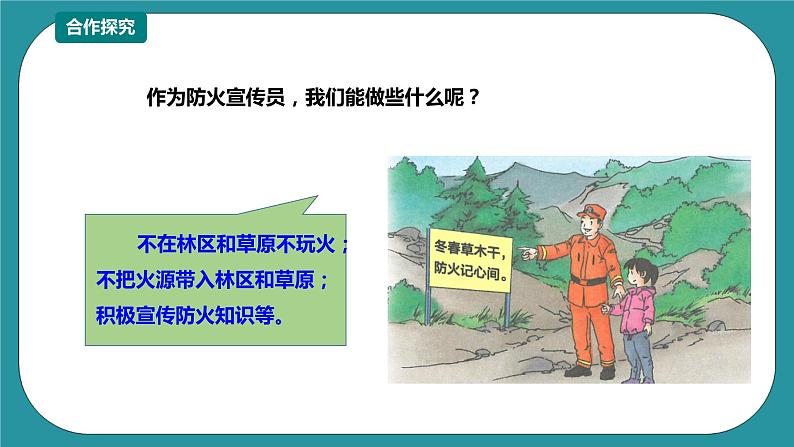 合作探究

作为防火宣传员，我们能做些什么呢？

不在林区和草原不玩火；
不把火源带入林区和草原；
积极宣传防火知识等。

冬春草木干，
防火记心间。